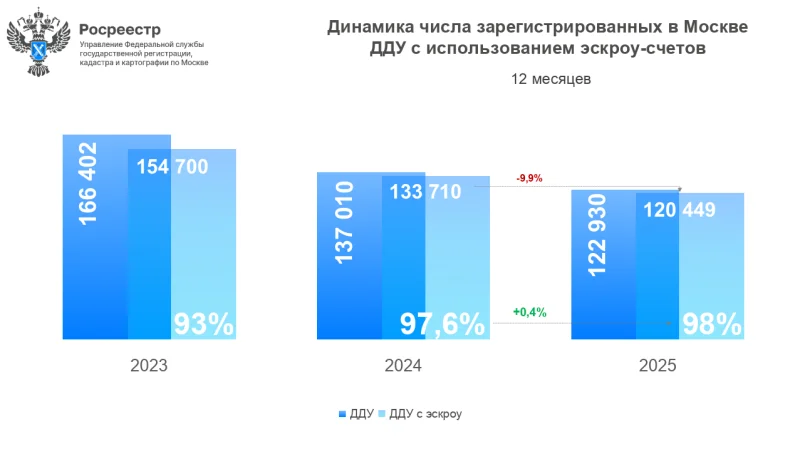 Росреестр
Управление Федеральной службы государственной регистрации, кадастра и картографии по Москве

Динамика числа зарегистрированных в Москве ДДУ с использованием эскроу-счетов

12 месяцев

166 402
154 700
93%
2023

137 010
133 710
97,6%
2024

-9,9%
+0,4%

122 930
120 449
98%
2025

ДДУ ДДУ с эскроу